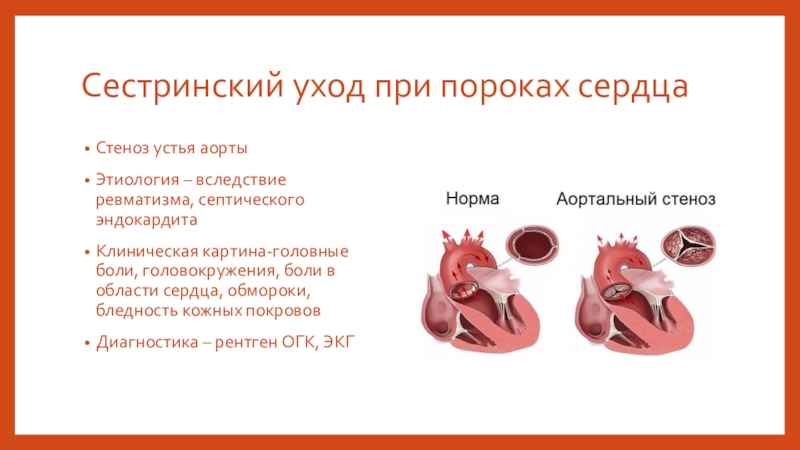 Сестринский уход при пороках сердца

• Стеноз устья аорты

• Этиология – вследствие ревматизма, септического эндокардита

• Клиническая картина-головные боли, головокружения, боли в области сердца, обмороки, бледность кожных покровов

• Диагностика – рентген ОГК, ЭКГ

Норма

Аортальный стеноз